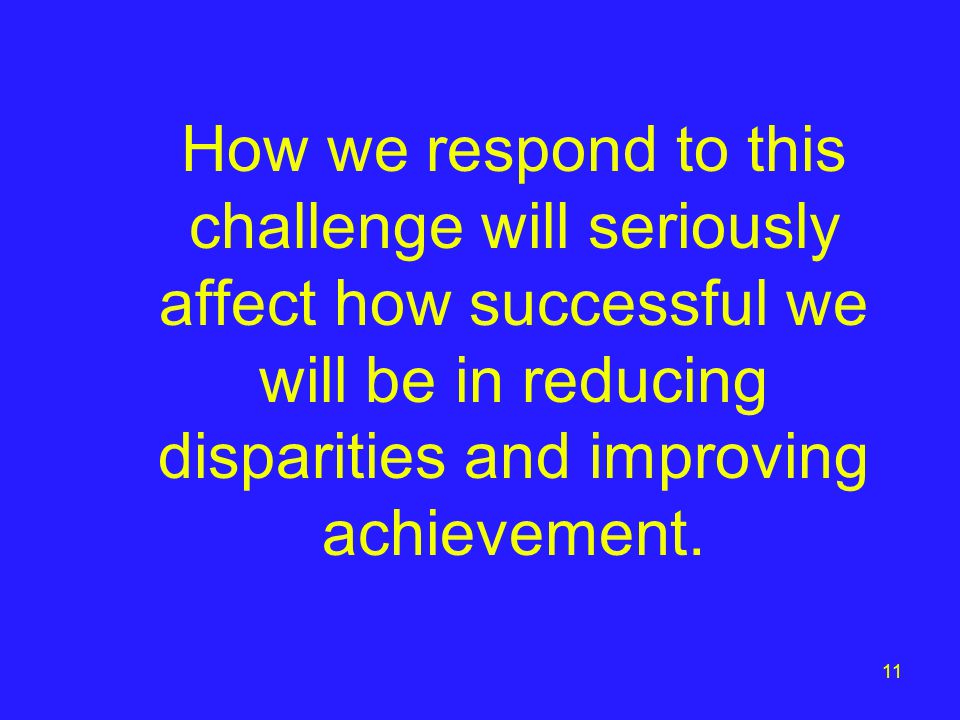 How we respond to this challenge will seriously affect how successful we will be in reducing disparities and improving achievement.

11